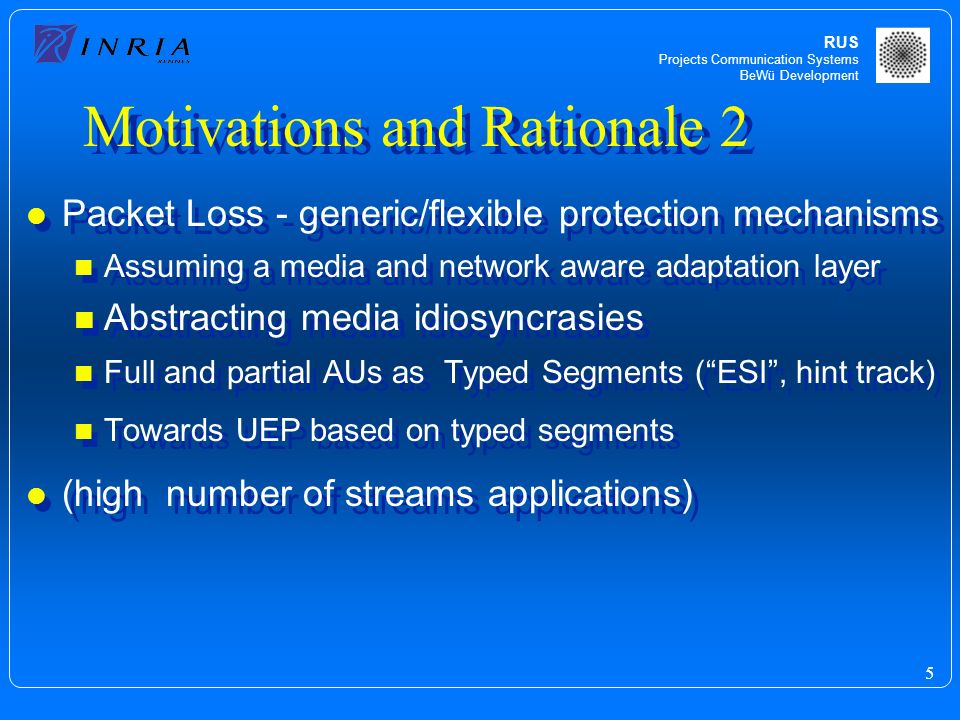 INRIA
RENNES

RUS
Projects Communication Systems
BeWü Development

Motivations and Rationale 2

Packet Loss - generic/flexible protection mechanisms

Assuming a media and network aware adaptation layer

Abstracting media idiosyncrasies

Full and partial AUs as Typed Segments (“ESI”, hint track)

Towards UEP based on typed segments

(high number of streams applications)

5